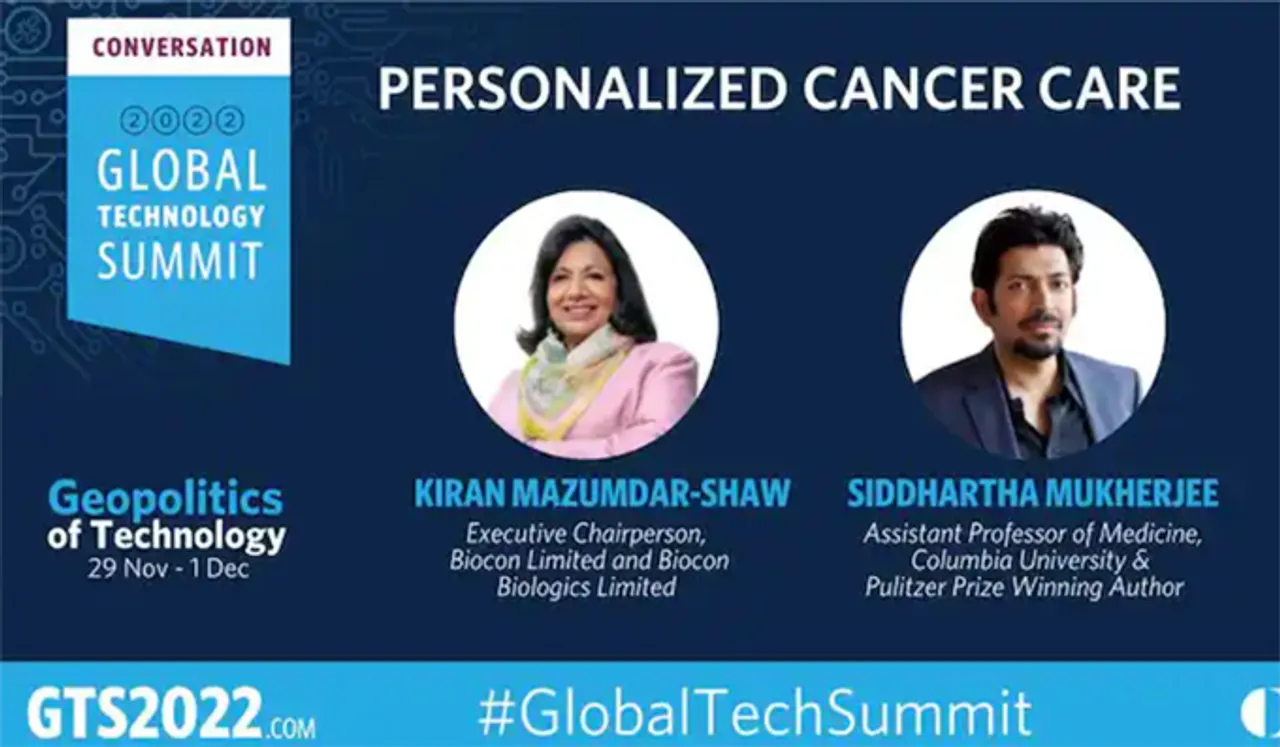 CONVERSATION

2022
GLOBAL
TECHNOLOGY
SUMMIT

PERSONALIZED CANCER CARE

Geopolitics of Technology
29 Nov - 1 Dec

KIRAN MAZUMDAR-SHAW
Executive Chairperson, Biocon Limited and Biocon Biologics Limited

SIDDHARTHA MUKHERJEE
Assistant Professor of Medicine, Columbia University & Pulitzer Prize Winning Author

GTS2022.COM

#GlobalTechSummit